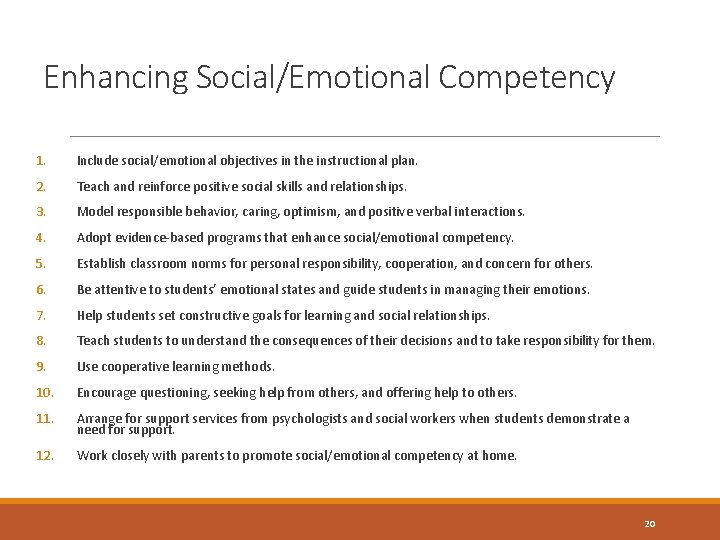 Enhancing Social/Emotional Competency

1. Include social/emotional objectives in the instructional plan.
2. Teach and reinforce positive social skills and relationships.
3. Model responsible behavior, caring, optimism, and positive verbal interactions.
4. Adopt evidence-based programs that enhance social/emotional competency.
5. Establish classroom norms for personal responsibility, cooperation, and concern for others.
6. Be attentive to students' emotional states and guide students in managing their emotions.
7. Help students set constructive goals for learning and social relationships.
8. Teach students to understand the consequences of their decisions and to take responsibility for them.
9. Use cooperative learning methods.
10. Encourage questioning, seeking help from others, and offering help to others.
11. Arrange for support services from psychologists and social workers when students demonstrate a need for support.
12. Work closely with parents to promote social/emotional competency at home.

20